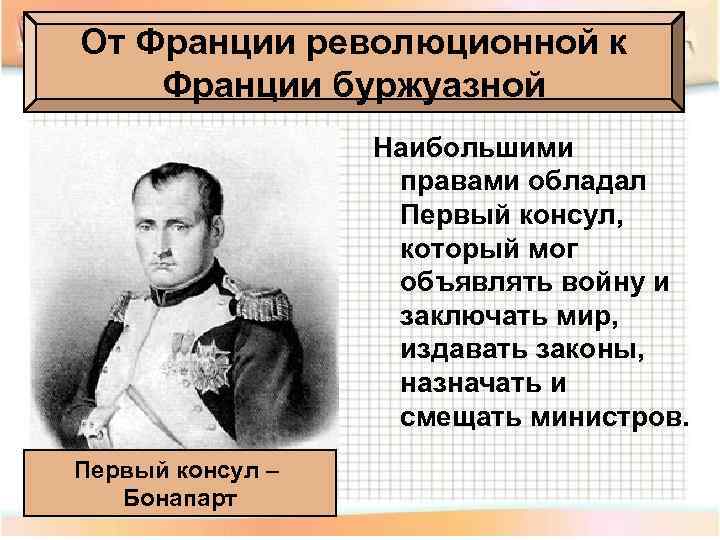 От Франции революционной к Франции буржуазной

Наибольшими правами обладал Первый консул, который мог объявлять войну и заключать мир, издавать законы, назначать и смещать министров.

Первый консул – Бонапарт